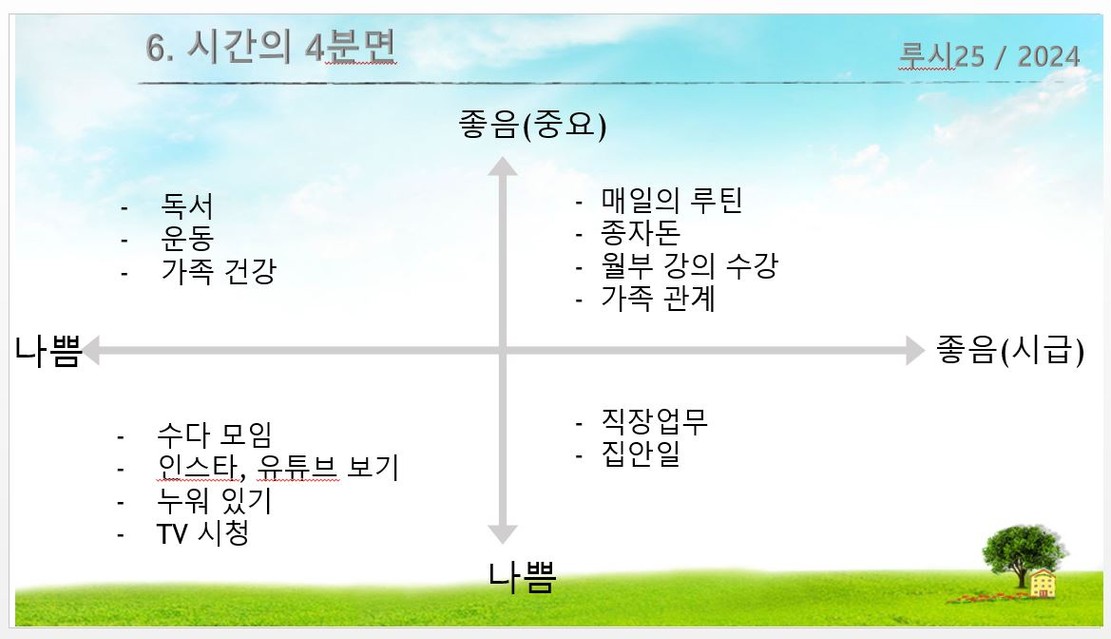 6. 시간의 4분면

루시25 / 2024

좋음(중요)

- 독서
- 운동
- 가족 건강

- 매일의 루틴
- 종자돈
- 월부 강의 수강
- 가족 관계

나쁨

좋음(시급)

- 수다 모임
- 인스타, 유튜브 보기
- 누워 있기
- TV 시청

- 직장업무
- 집안일

나쁨